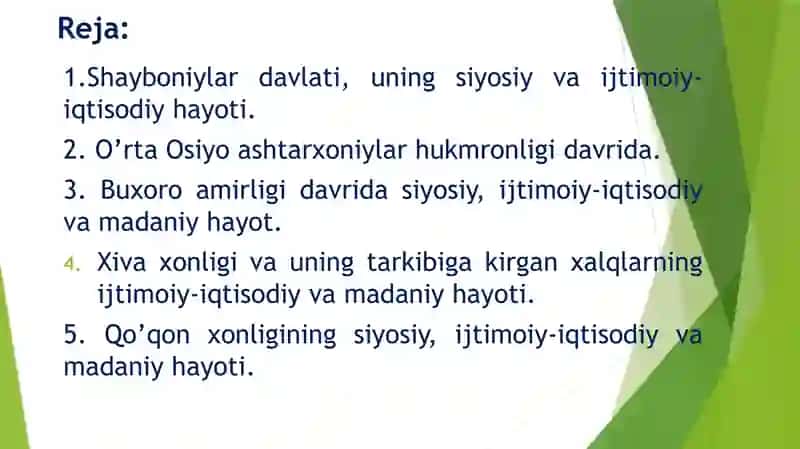 Reja:

1.Shayboniylar davlati, uning siyosiy va ijtimoiy-iqtisodiy hayoti.

2. O’rta Osiyo ashtarxoniylar hukmronligi davrida.

3. Buxoro amirligi davrida siyosiy, ijtimoiy-iqtisodiy va madaniy hayot.

4. Xiva xonligi va uning tarkibiga kirgan xalqlarning ijtimoiy-iqtisodiy va madaniy hayoti.

5. Qo’qon xonligining siyosiy, ijtimoiy-iqtisodiy va madaniy hayoti.